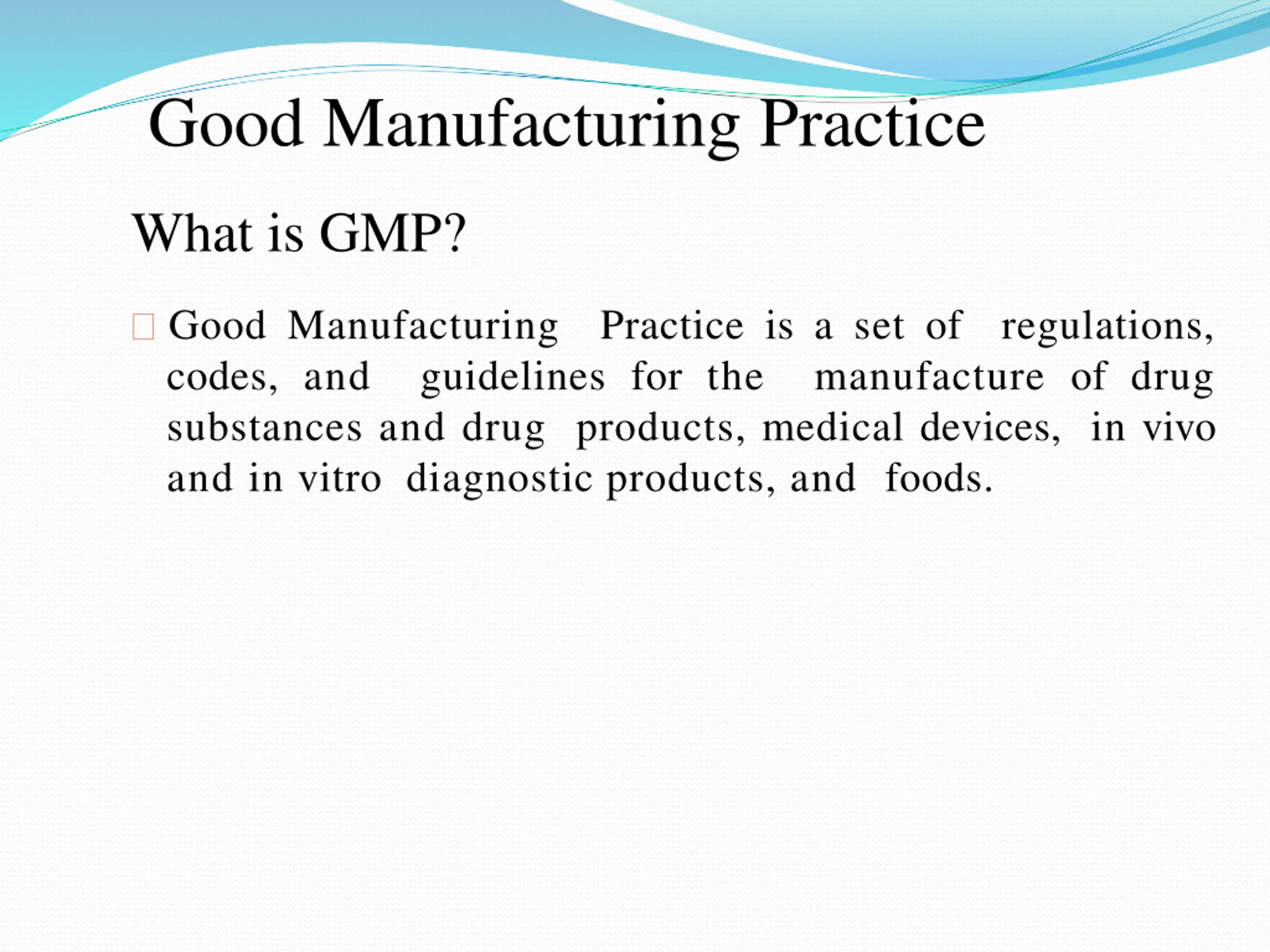 Good Manufacturing Practice

What is GMP?

Good Manufacturing Practice is a set of regulations, codes, and guidelines for the manufacture of drug substances and drug products, medical devices, in vivo and in vitro diagnostic products, and foods.